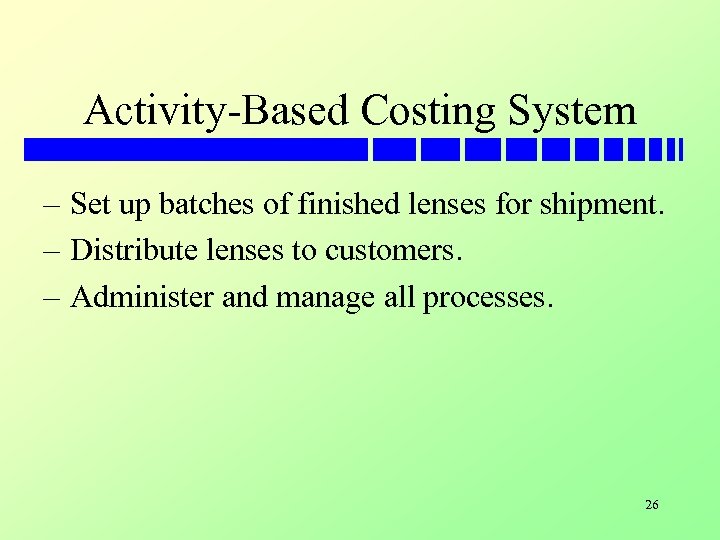 Activity-Based Costing System

– Set up batches of finished lenses for shipment.

– Distribute lenses to customers.

– Administer and manage all processes.

26